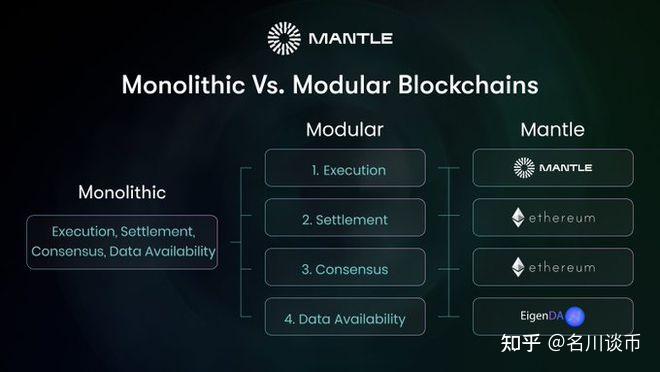 MANTLE

Monolithic Vs. Modular Blockchains

Monolithic

Execution, Settlement, Consensus, Data Availability

Modular

1. Execution

2. Settlement

3. Consensus

4. Data Availability

Mantle

MANTLE

ethereum

ethereum

EigenDA

知乎 @名川谈币